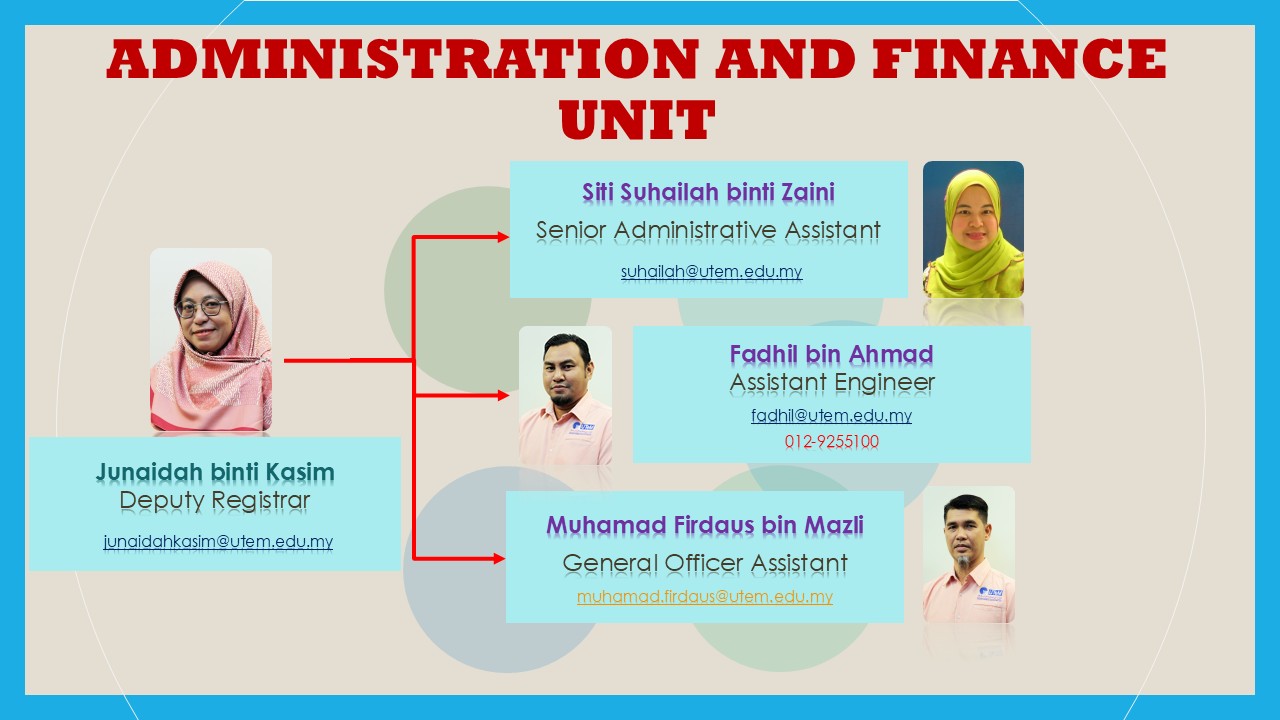 ADMINISTRATION AND FINANCE UNIT

Junaidah binti Kasim
Deputy Registrar
junaidahkasim@utem.edu.my

Siti Suhailah binti Zaini
Senior Administrative Assistant
suhailah@utem.edu.my

Fadhil bin Ahmad
Assistant Engineer
fadhil@utem.edu.my
012-9255100

Muhamad Firdaus bin Mazli
General Officer Assistant
muhamad.firdaus@utem.edu.my